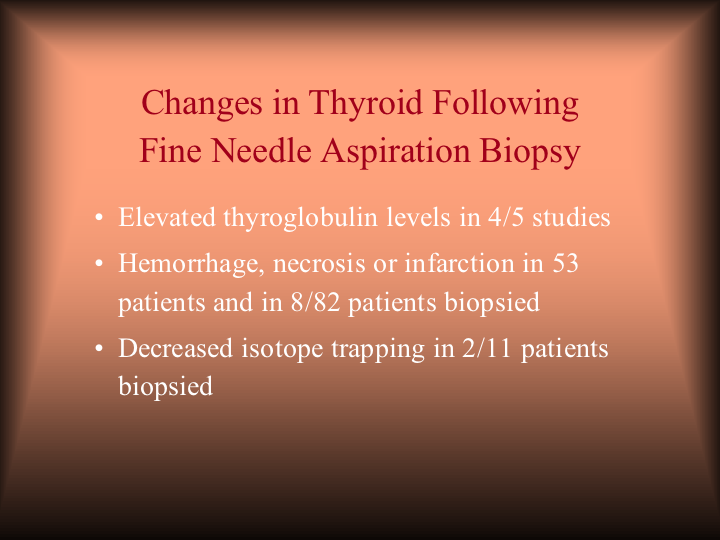 Changes in Thyroid Following Fine Needle Aspiration Biopsy

• Elevated thyroglobulin levels in 4/5 studies

• Hemorrhage, necrosis or infarction in 53 patients and in 8/82 patients biopsied

• Decreased isotope trapping in 2/11 patients biopsied